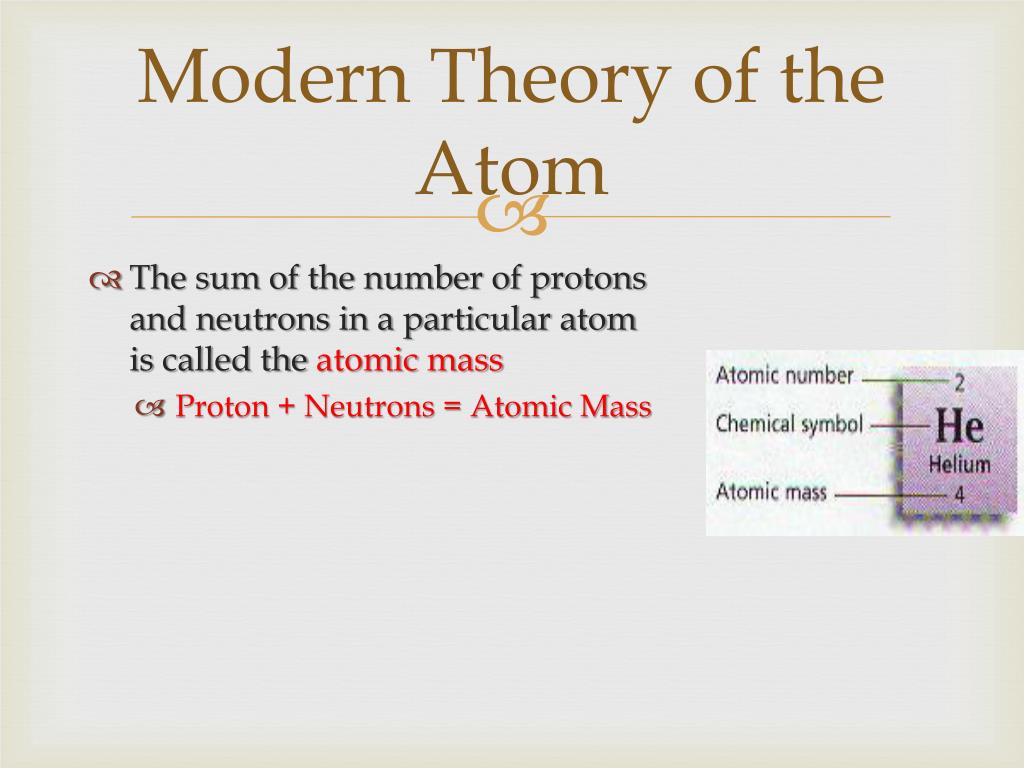 Modern Theory of the Atom

The sum of the number of protons and neutrons in a particular atom is called the atomic mass

Proton + Neutrons = Atomic Mass

Atomic number 2
Chemical symbol He
Helium
Atomic mass 4